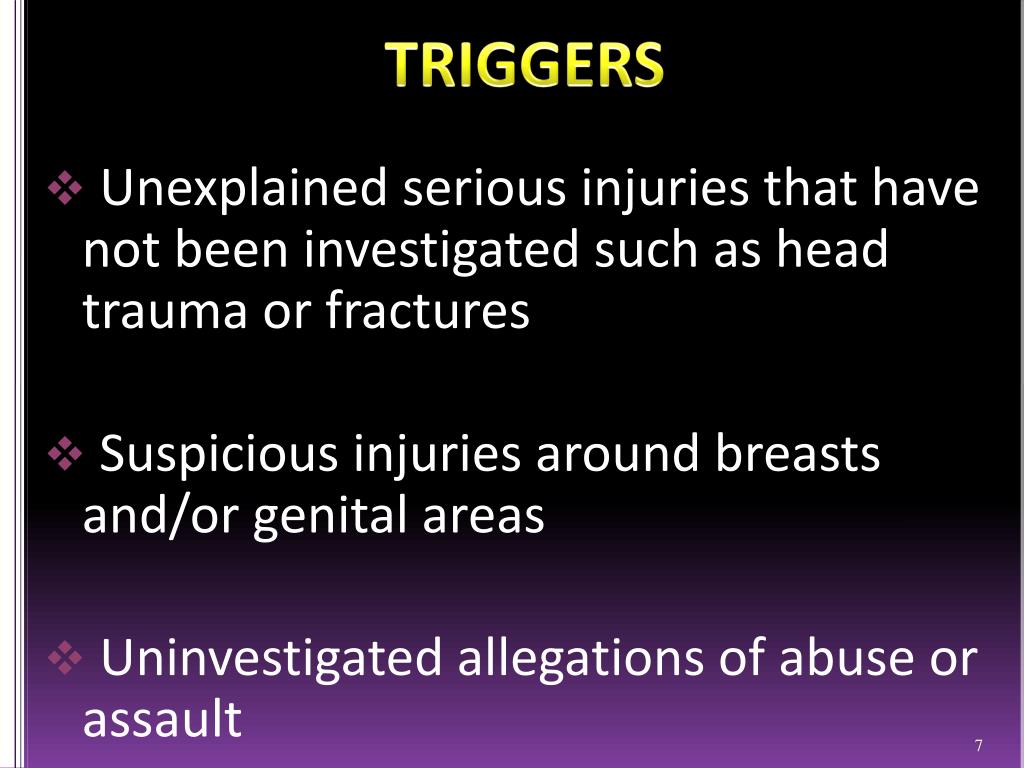 TRIGGERS

❖ Unexplained serious injuries that have not been investigated such as head trauma or fractures

❖ Suspicious injuries around breasts and/or genital areas

❖ Uninvestigated allegations of abuse or assault

7